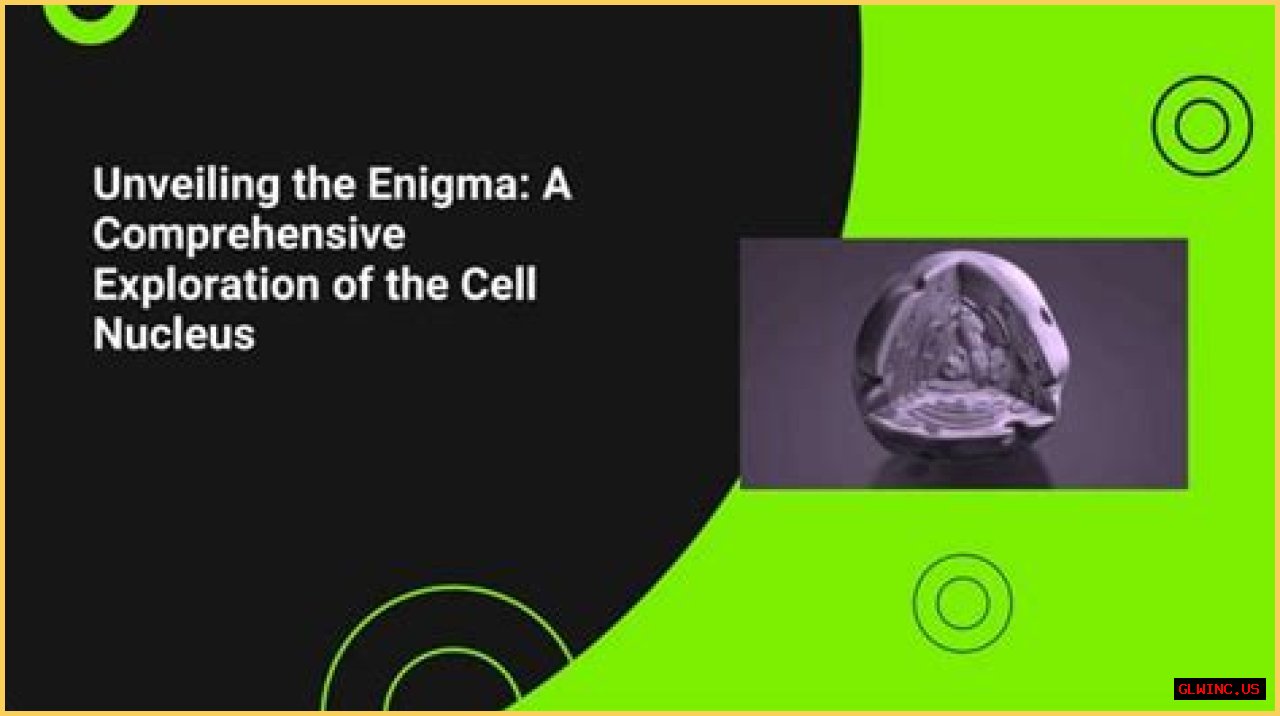 Unveiling the Enigma: A Comprehensive Exploration of the Cell Nucleus

GLWINC.US